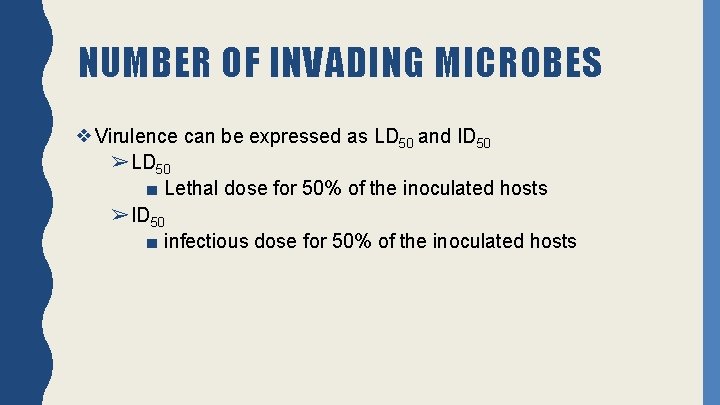 NUMBER OF INVADING MICROBES

❖ Virulence can be expressed as $LD_{50}$ and $ID_{50}$

➢ $LD_{50}$

■ Lethal dose for 50% of the inoculated hosts

➢ $ID_{50}$

■ infectious dose for 50% of the inoculated hosts